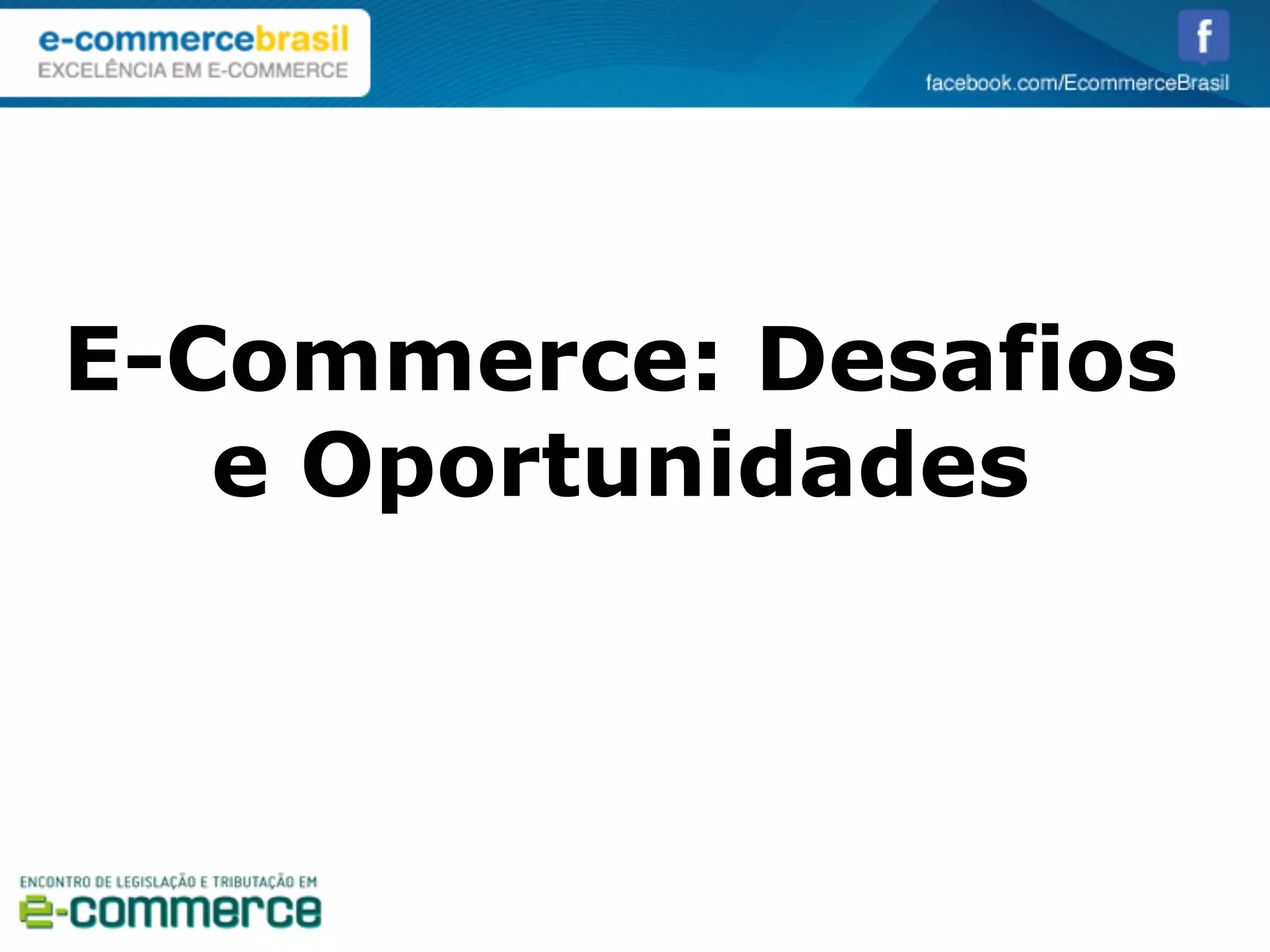 e-commercebrasil
EXCELÊNCIA EM E-COMMERCE

f
facebook.com/EcommerceBrasil

E-Commerce: Desafios e Oportunidades

ENCONTRO DE LEGISLAÇÃO E TRIBUTAÇÃO EM
e-commerce